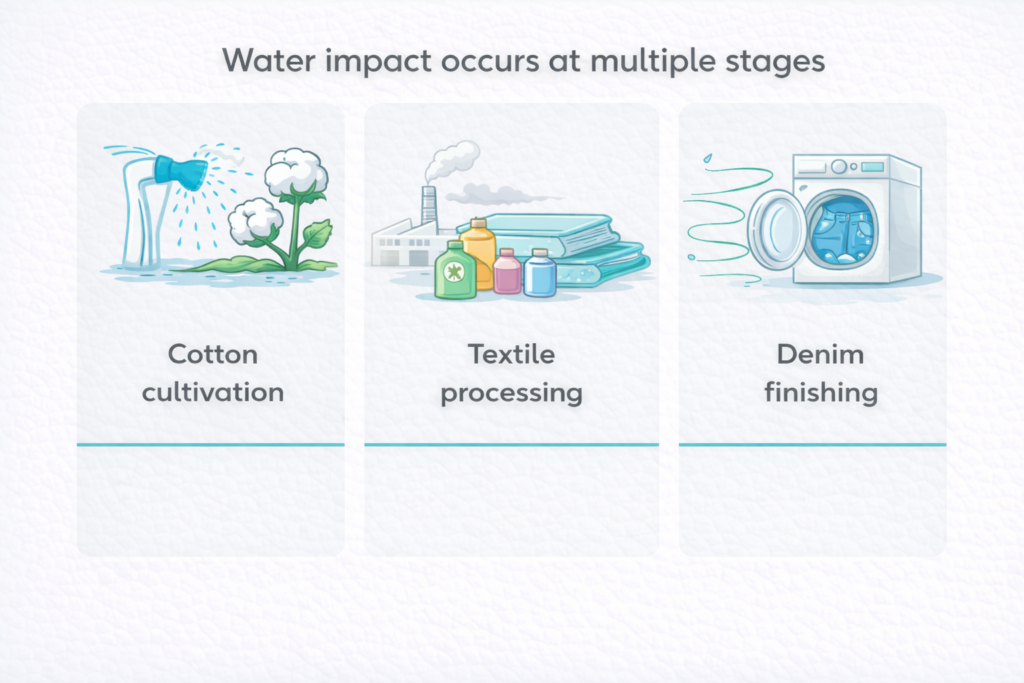 Water impact occurs at multiple stages

Cotton cultivation

Textile processing

Denim finishing